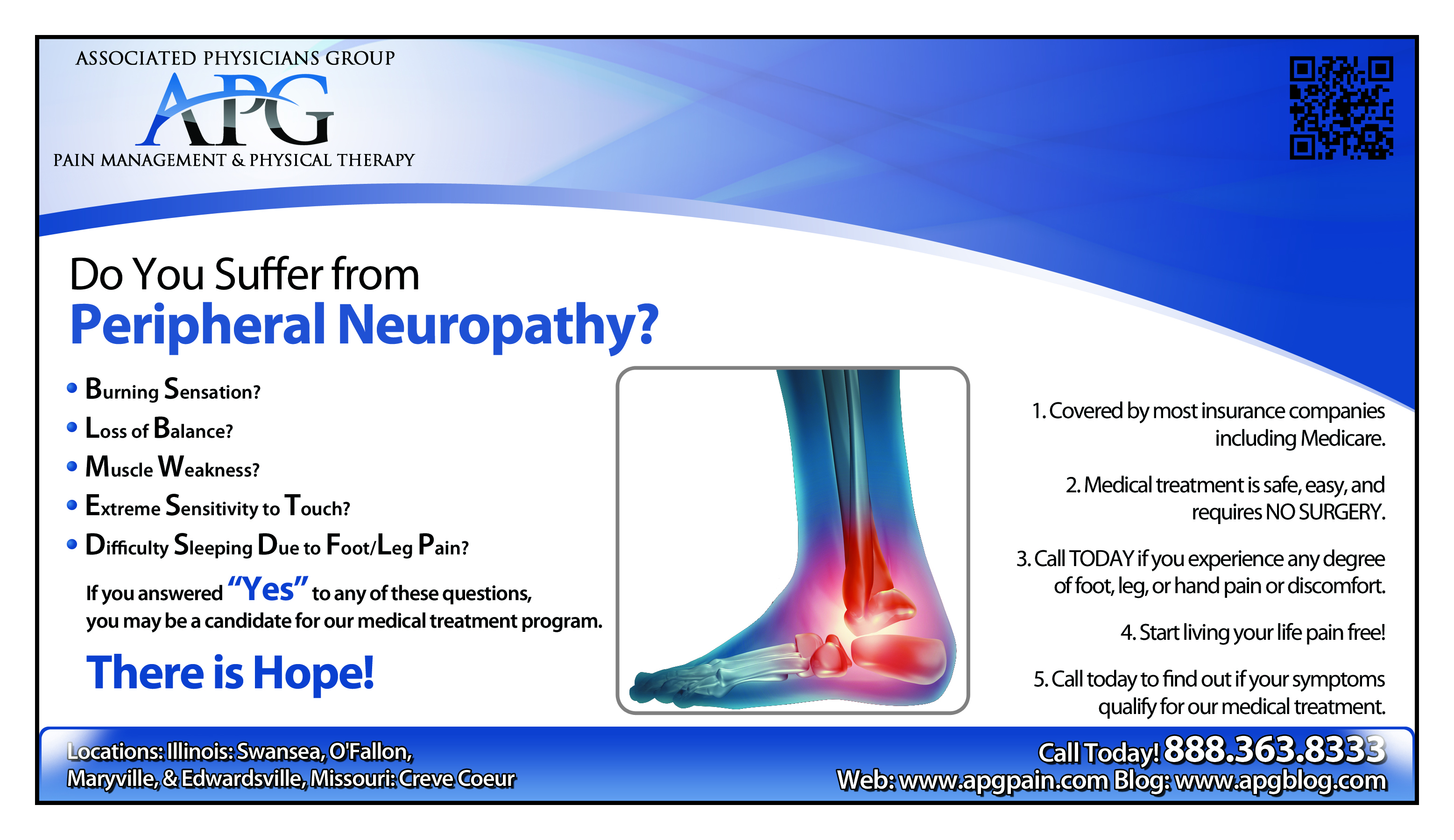 ASSOCIATED PHYSICIANS GROUP
APG
PAIN MANAGEMENT & PHYSICAL THERAPY

Do You Suffer from
Peripheral Neuropathy?

• Burning Sensation?
• Loss of Balance?
• Muscle Weakness?
• Extreme Sensitivity to Touch?
• Difficulty Sleeping Due to Foot/Leg Pain?

If you answered "Yes" to any of these questions, you may be a candidate for our medical treatment program.

There is Hope!

1. Covered by most insurance companies including Medicare.

2. Medical treatment is safe, easy, and requires NO SURGERY.

3. Call TODAY if you experience any degree of foot, leg, or hand pain or discomfort.

4. Start living your life pain free!

5. Call today to find out if your symptoms qualify for our medical treatment.

Locations: Illinois: Swansea, O'Fallon, Maryville, & Edwardsville, Missouri: Creve Coeur

Call Today! 888.363.8333
Web: www.apgpain.com Blog: www.apgblog.com